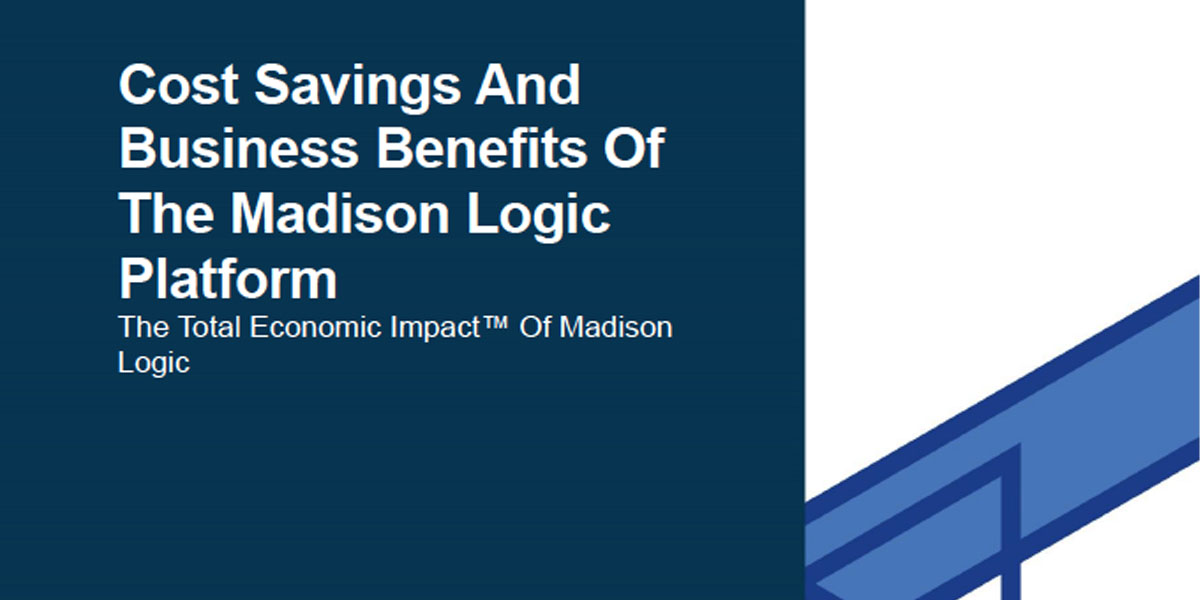 Cost Savings And Business Benefits Of The Madison Logic Platform

The Total Economic Impact™ Of Madison Logic